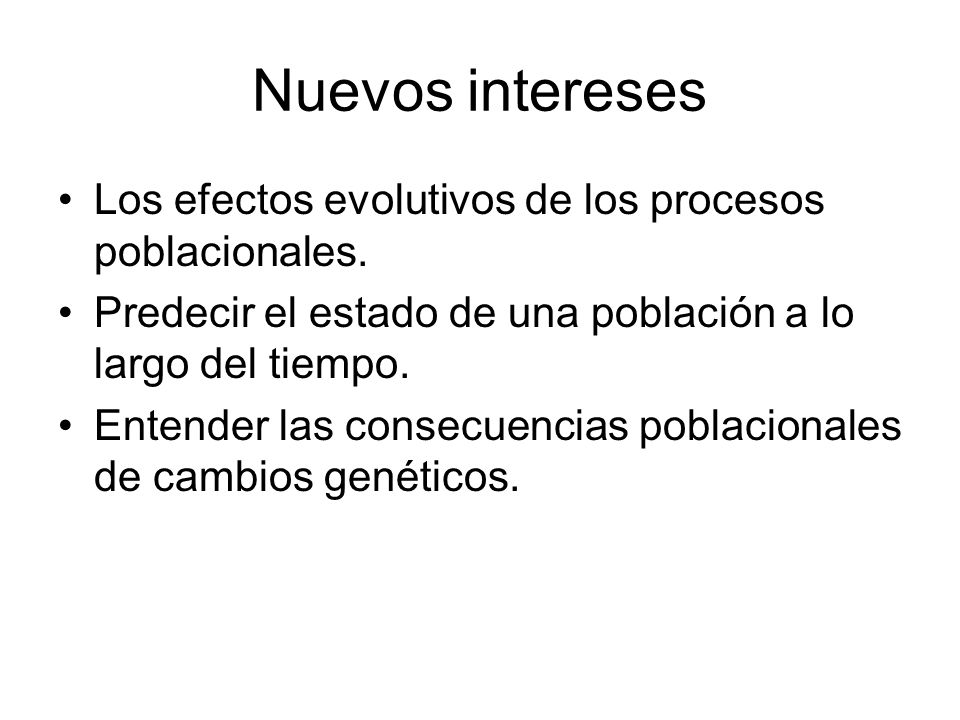 Nuevos intereses

• Los efectos evolutivos de los procesos poblacionales.
• Predecir el estado de una población a lo largo del tiempo.
• Entender las consecuencias poblacionales de cambios genéticos.